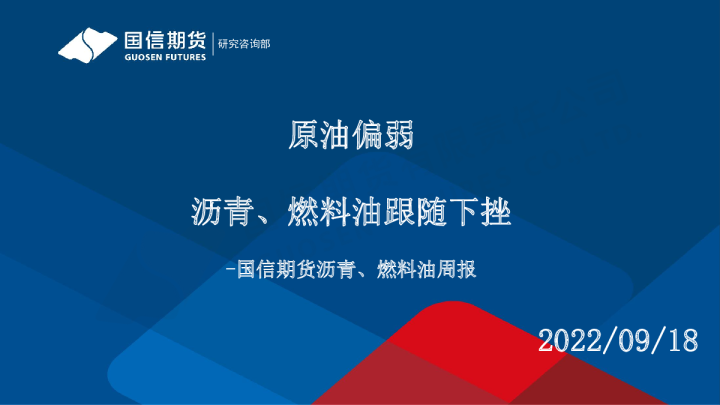 国信期货
GUOSEN FUTURES
研究咨询部

原油偏弱

沥青、燃料油跟随下挫

-国信期货沥青、燃料油周报

2022/09/18